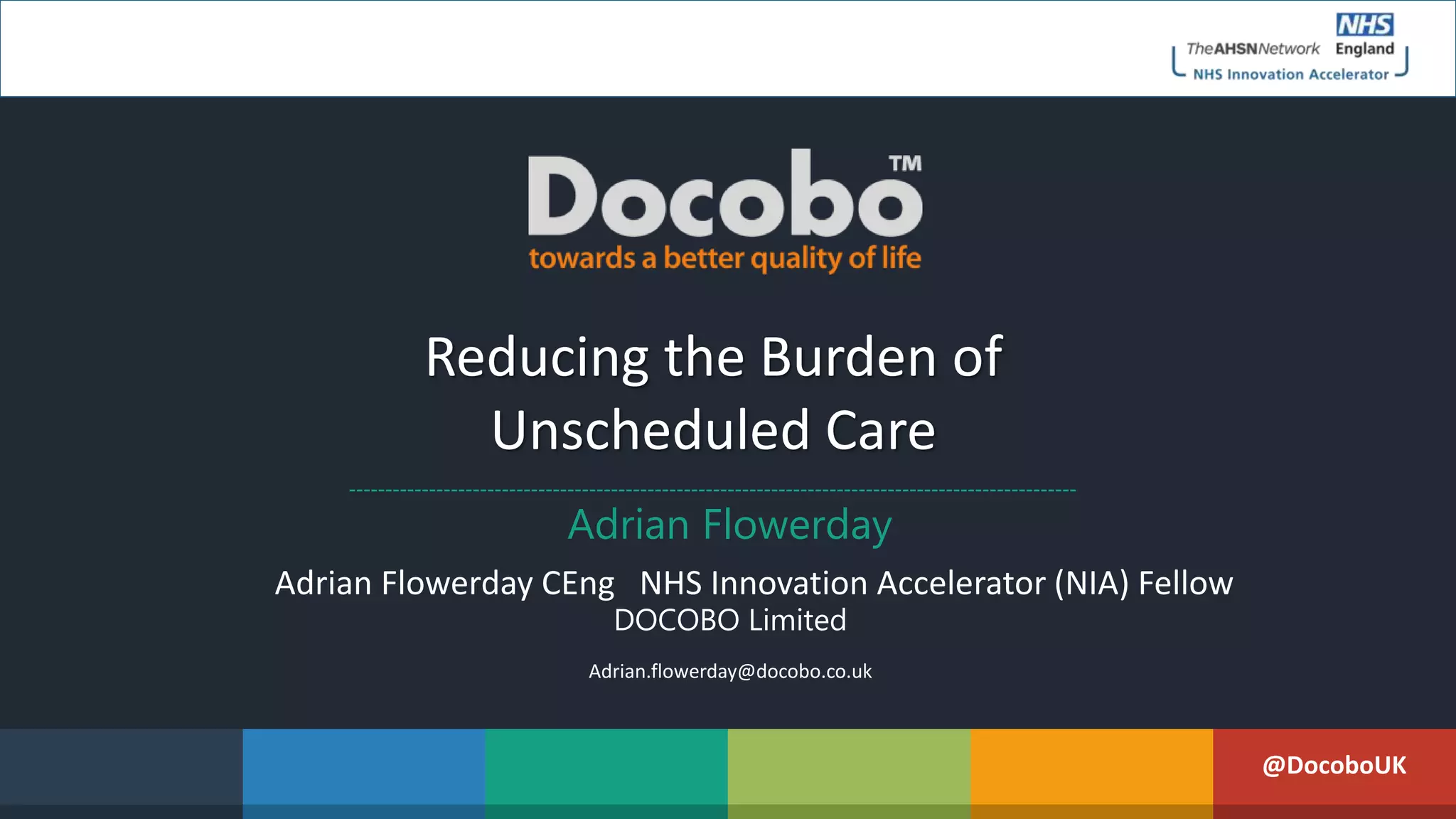 NHS
TheAHSNNetwork England
NHS Innovation Accelerator

Docobo™
towards a better quality of life

Reducing the Burden of Unscheduled Care

Adrian Flowerday

Adrian Flowerday CEng NHS Innovation Accelerator (NIA) Fellow
DOCOBO Limited

Adrian.flowerday@docobo.co.uk

@DocoboUK